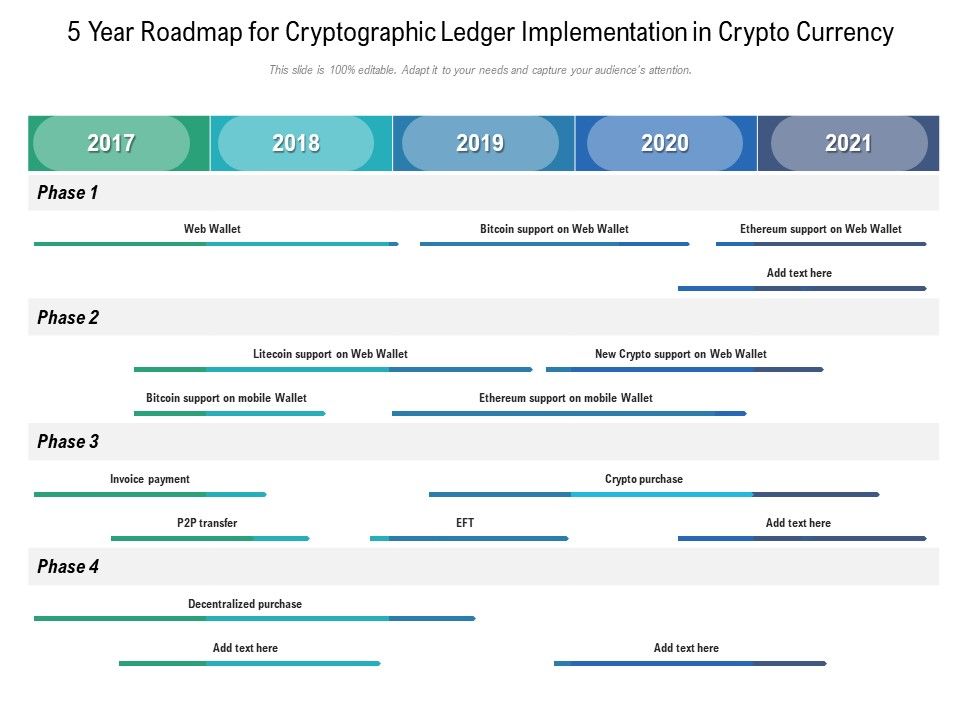 5 Year Roadmap for Cryptographic Ledger Implementation in Crypto Currency

This slide is 100% editable. Adapt it to your needs and capture your audience's attention.

2017 2018 2019 2020 2021

Phase 1

Web Wallet

Bitcoin support on Web Wallet

Ethereum support on Web Wallet

Add text here

Phase 2

Litecoin support on Web Wallet

New Crypto support on Web Wallet

Bitcoin support on mobile Wallet

Ethereum support on mobile Wallet

Phase 3

Invoice payment

Crypto purchase

P2P transfer

EFT

Add text here

Phase 4

Decentralized purchase

Add text here

Add text here